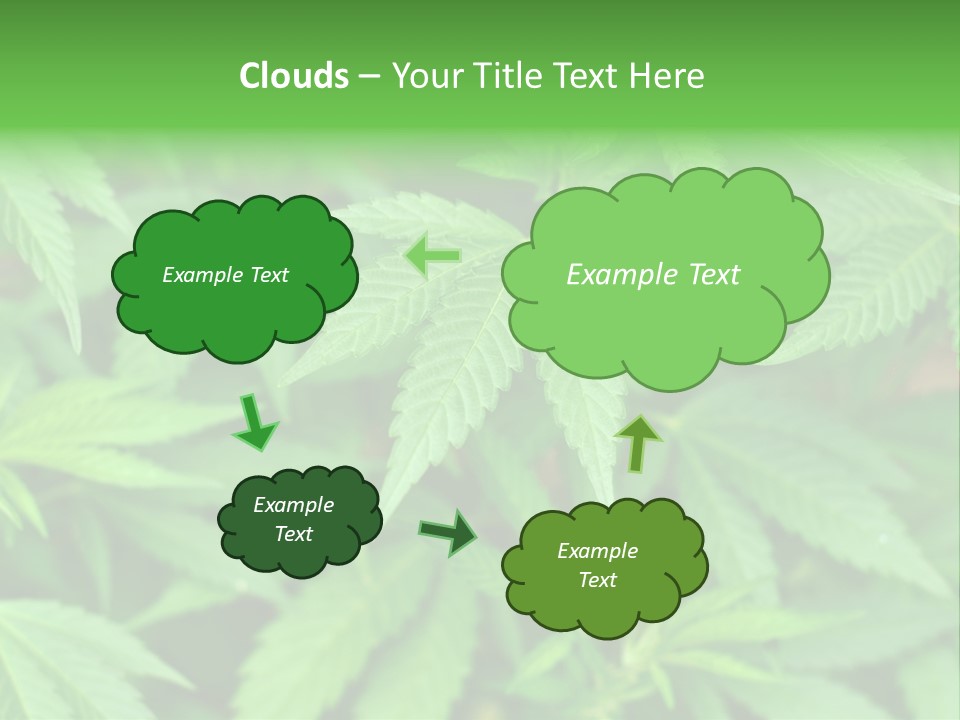 Clouds – Your Title Text Here

Example Text

Example Text

Example Text

Example Text